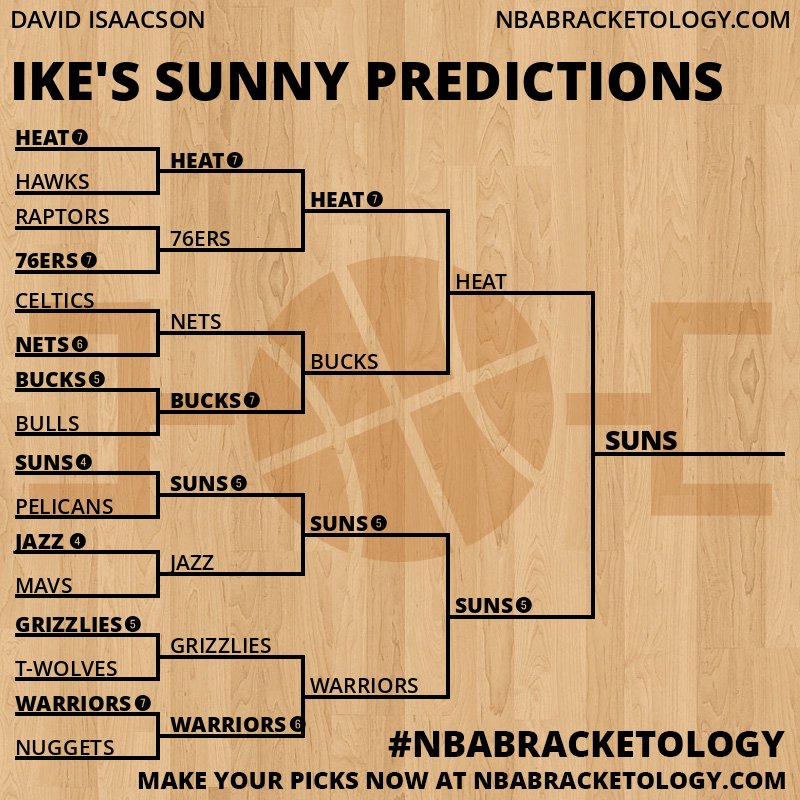 DAVID ISAACSON
NBABRACKETOLOGY.COM

IKE'S SUNNY PREDICTIONS

HEAT 7
HAWKS
RAPTORS
76ERS 7
CELTICS
NETS 6
BUCKS 5
BULLS
SUNS 4
PELICANS
JAZZ 4
MAVS
GRIZZLIES 5
T-WOLVES
WARRIORS 7
NUGGETS

HEAT 7
76ERS
NETS
BUCKS 7
SUNS 5
JAZZ
GRIZZLIES
WARRIORS 6

HEAT 7
BUCKS
SUNS 5
WARRIORS

HEAT
SUNS 5

SUNS

#NBABRACKETOLOGY
MAKE YOUR PICKS NOW AT NBABRACKETOLOGY.COM